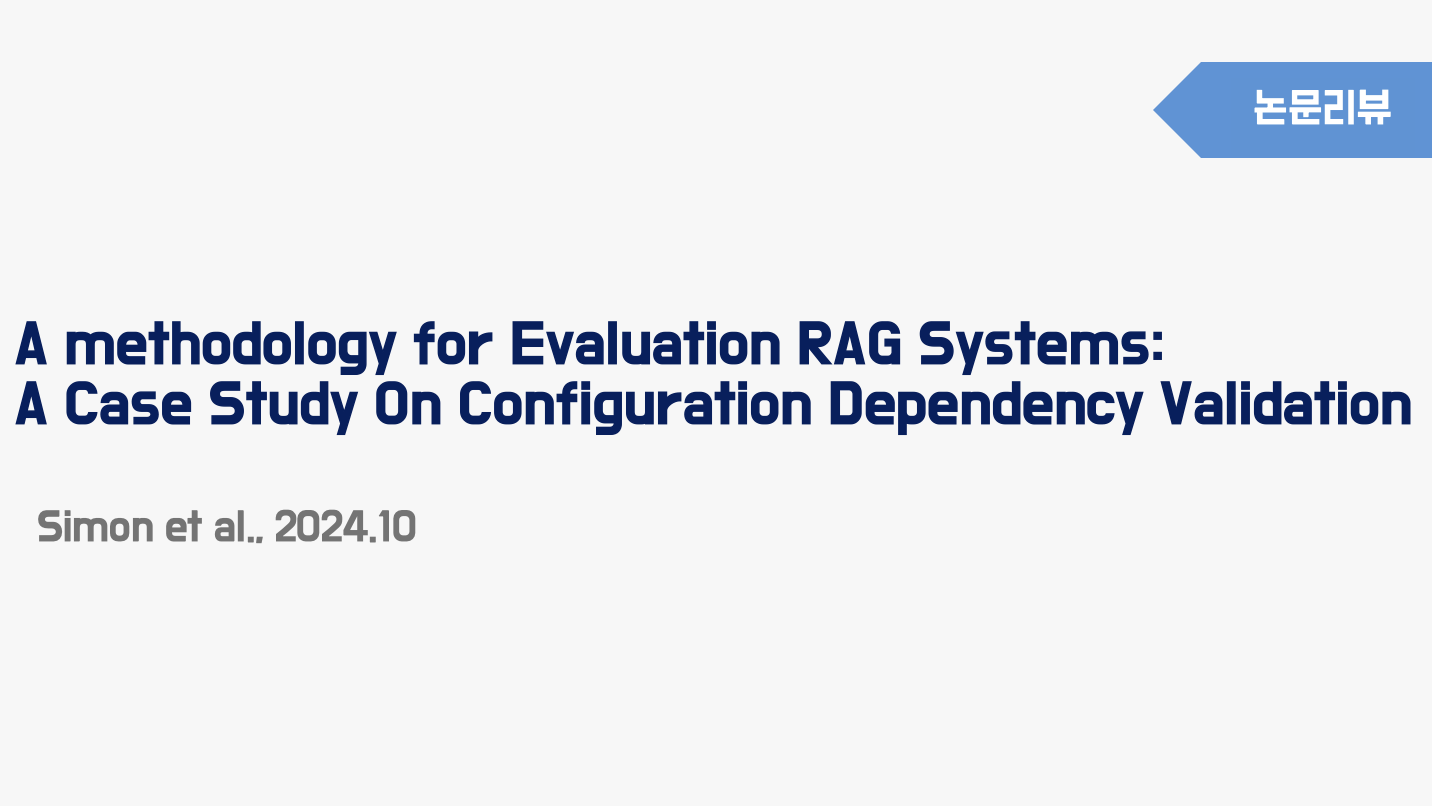 논문리뷰

A methodology for Evaluation RAG Systems:
A Case Study On Configuration Dependency Validation

Simon et al., 2024.10